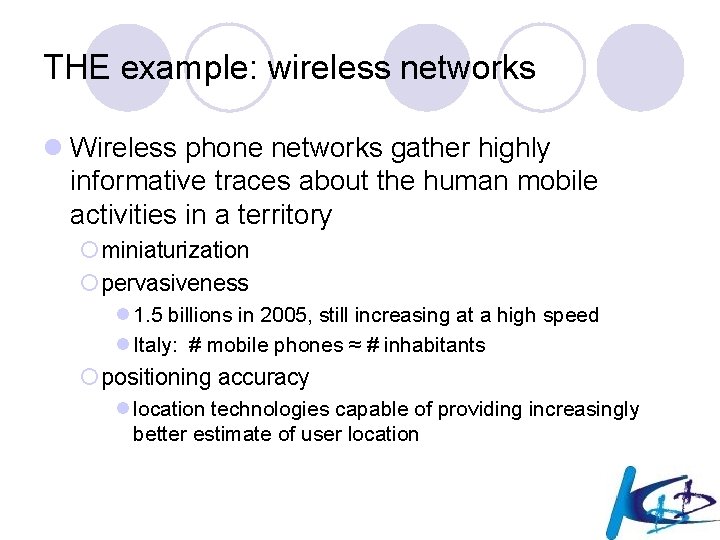 THE example: wireless networks

Wireless phone networks gather highly informative traces about the human mobile activities in a territory

miniaturization

pervasiveness

1.5 billions in 2005, still increasing at a high speed

Italy: # mobile phones ≈ # inhabitants

positioning accuracy

location technologies capable of providing increasingly better estimate of user location